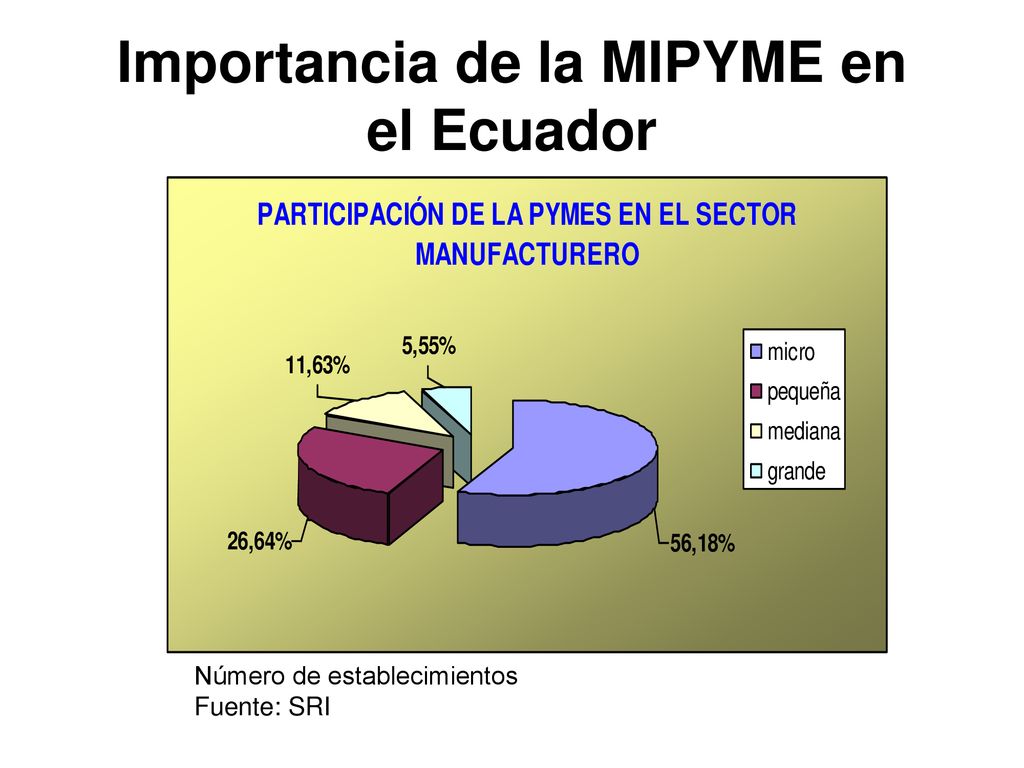 Importancia de la MIPYME en el Ecuador

PARTICIPACIÓN DE LA PYMES EN EL SECTOR MANUFACTURERO

5,55%
11,63%
26,64%
56,18%

micro
pequeña
mediana
grande

Número de establecimientos
Fuente: SRI